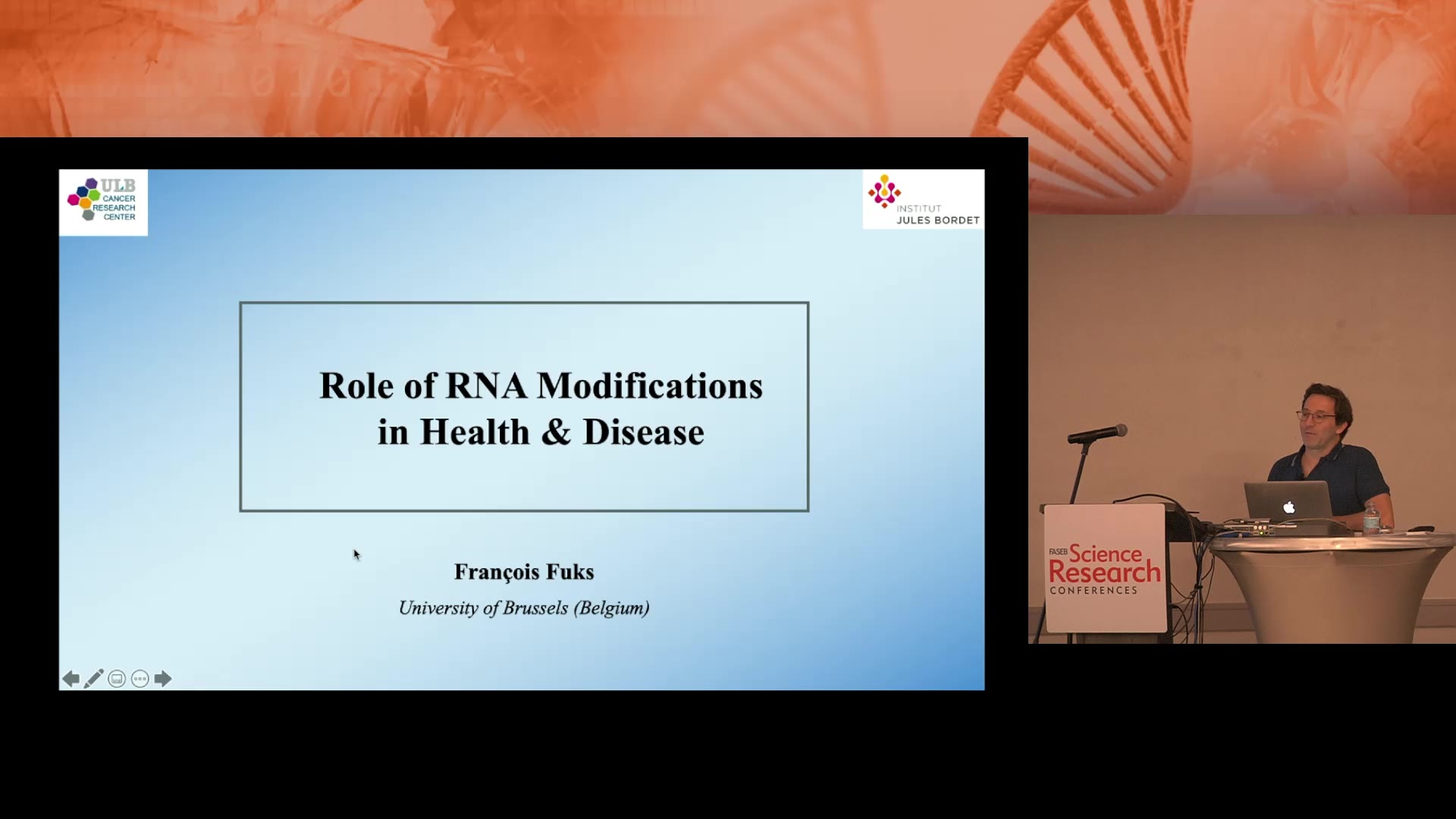 ULB CANCER RESEARCH CENTER

INSTITUT JULES BORDET

Role of RNA Modifications in Health & Disease

François Fuks

University of Brussels (Belgium)

FASEB Science Research CONFERENCES